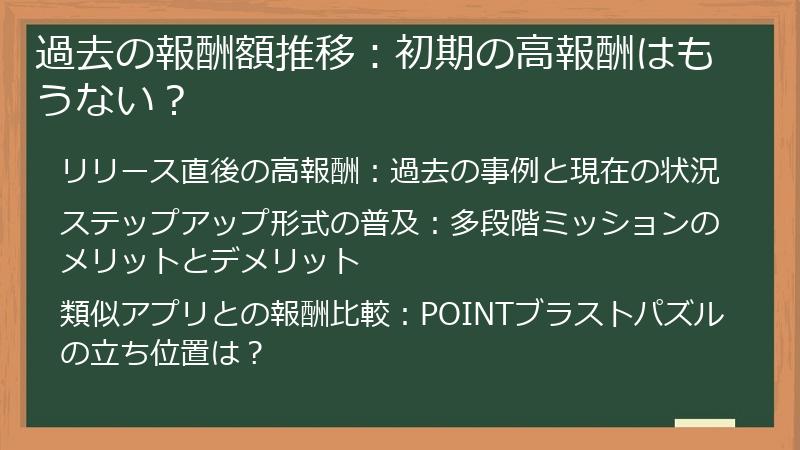 過去の報酬額推移：初期の高報酬はもうない？

リリース直後の高報酬：過去の事例と現在の状況

ステップアップ形式の普及：多段階ミッションのメリットとデメリット

類似アプリとの報酬比較：POINTブラストパズルの立ち位置は？